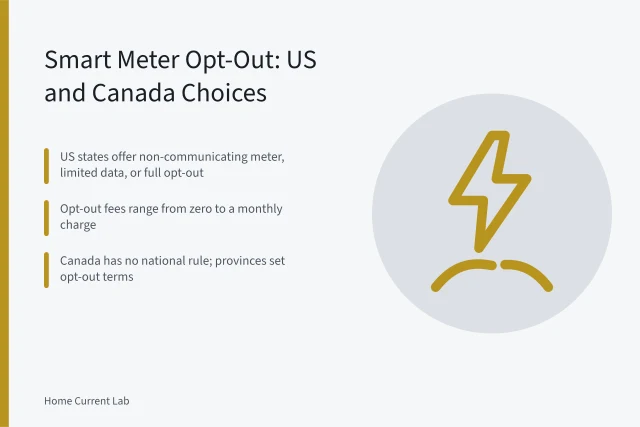 Smart Meter Opt-Out: US and Canada Choices

US states offer non-communicating meter, limited data, or full opt-out

Opt-out fees range from zero to a monthly charge

Canada has no national rule; provinces set opt-out terms

Home Current Lab